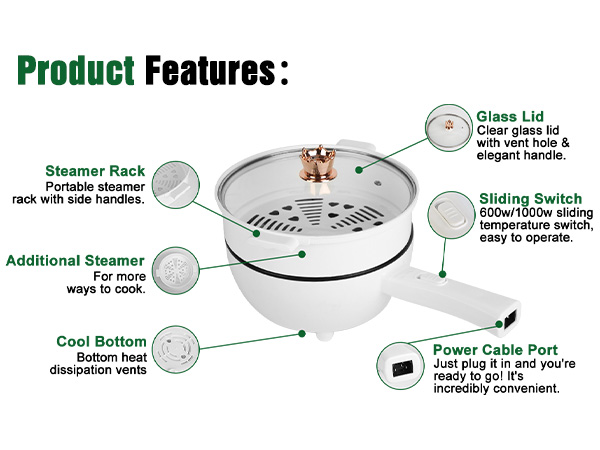 Product Features:

Steamer Rack
Portable steamer rack with side handles.

Additional Steamer
For more ways to cook.

Cool Bottom
Bottom heat dissipation vents

Glass Lid
Clear glass lid with vent hole & elegant handle.

Sliding Switch
600w/1000w sliding temperature switch, easy to operate.

Power Cable Port
Just plug it in and you're ready to go! It's incredibly convenient.